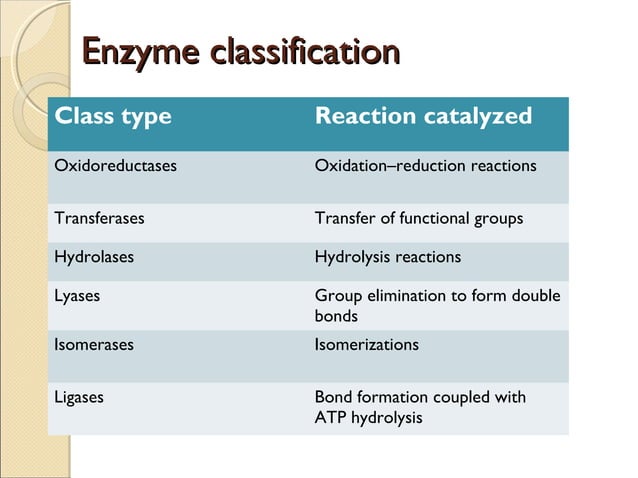 Enzyme classification

| Class type | Reaction catalyzed |
|---|---|
| Oxidoreductases | Oxidation–reduction reactions |
| Transferases | Transfer of functional groups |
| Hydrolases | Hydrolysis reactions |
| Lyases | Group elimination to form double bonds |
| Isomerases | Isomerizations |
| Ligases | Bond formation coupled with ATP hydrolysis |